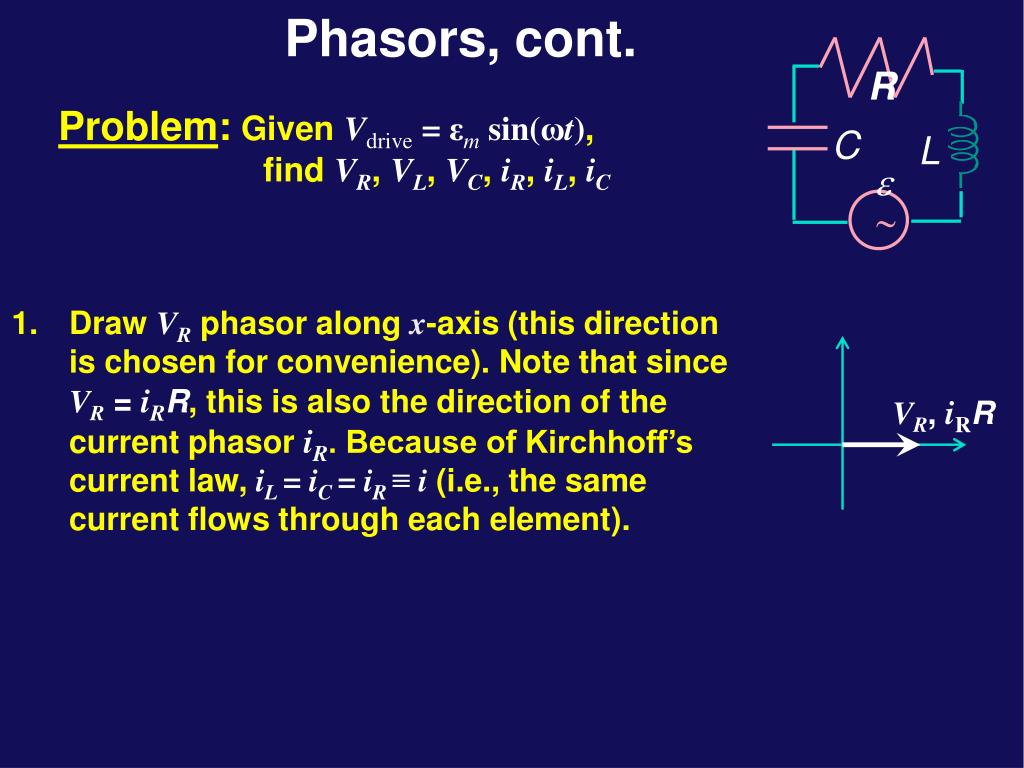 Phasors, cont.

Problem: Given $V_{\text{drive}} = \varepsilon_m \sin(\omega t)$, find $V_R$, $V_L$, $V_C$, $i_R$, $i_L$, $i_C$

R

C

L

$\varepsilon$

~

1. Draw $V_R$ phasor along $x$-axis (this direction is chosen for convenience). Note that since $V_R = i_R R$, this is also the direction of the current phasor $i_R$. Because of Kirchhoff's current law, $i_L = i_C = i_R \equiv i$ (i.e., the same current flows through each element).

$V_R$, $i_R R$